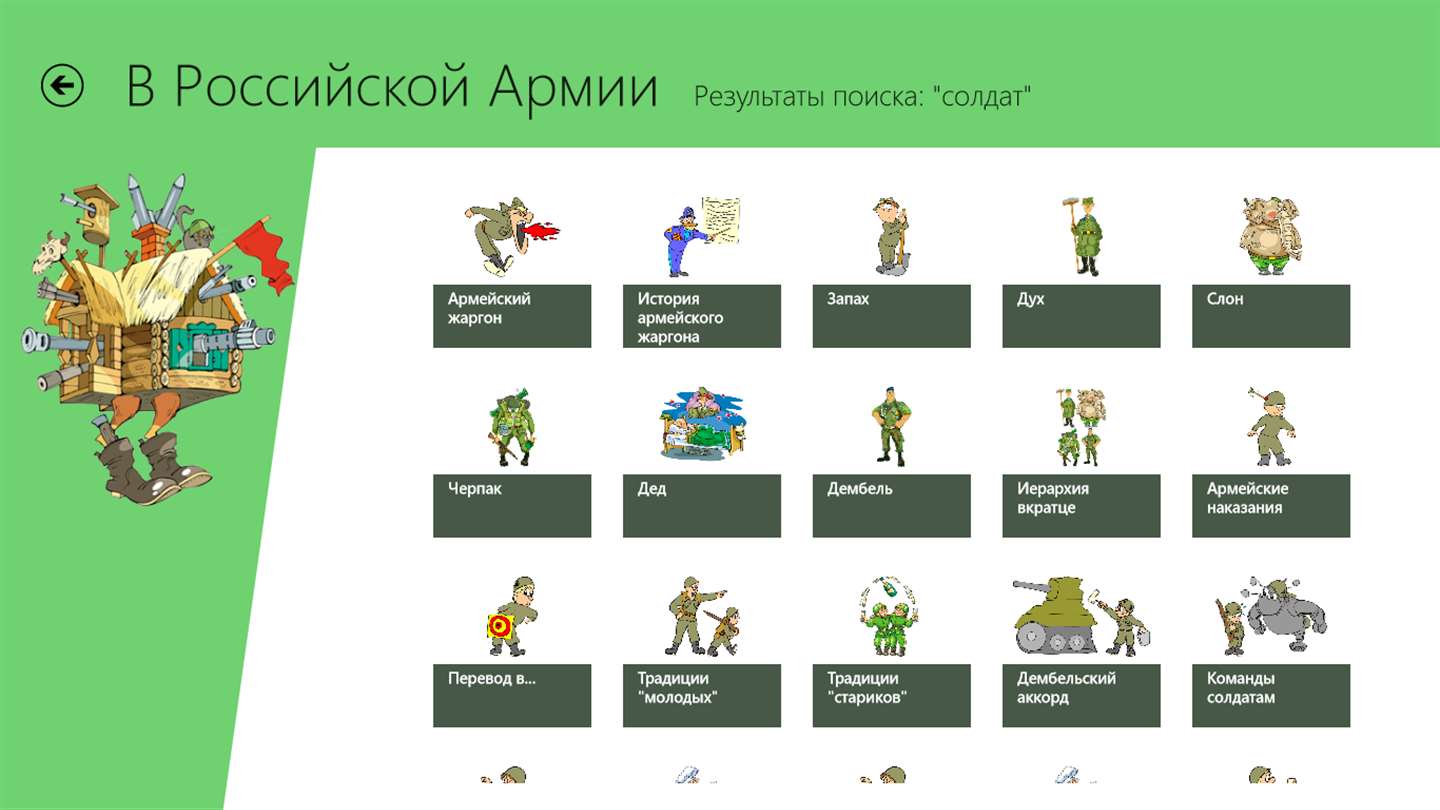 В Российской Армии Результаты поиска: "солдат"

Армейский жаргон

История армейского жаргона

Запах

Дух

Слон

Черпак

Дед

Дембель

Иерархия вкратце

Армейские наказания

Перевод в...

Традиции "молодых"

Традиции "стариков"

Дембельский аккорд

Команды солдатам